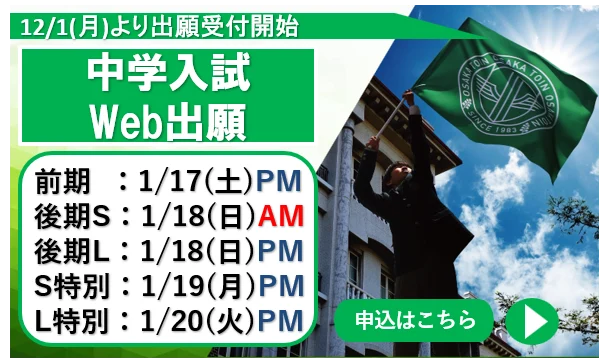 12/1(月)より出願受付開始

中学入試
Web出願

前期　：1/17(土)PM
後期S：1/18(日)AM
後期L：1/18(日)PM
S特別：1/19(月)PM
L特別：1/20(火)PM

OSAKA TOIN OSAKA TOIN OSAKA TOIN
SINCE 1983

申込はこちら